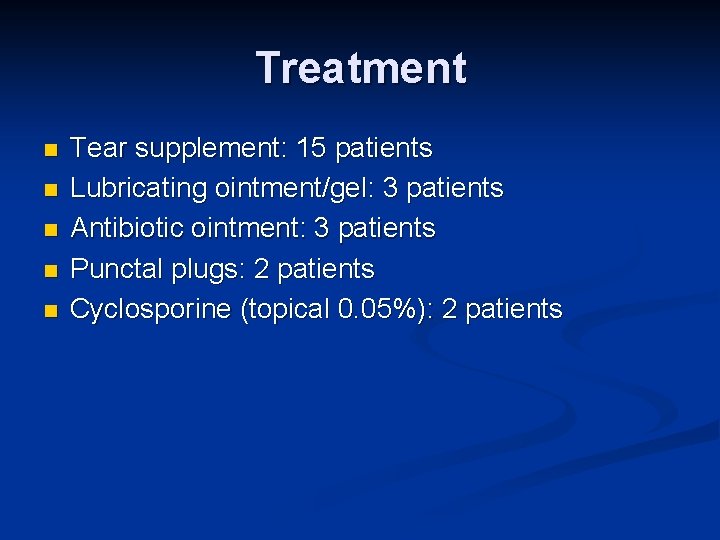 Treatment

• Tear supplement: 15 patients
• Lubricating ointment/gel: 3 patients
• Antibiotic ointment: 3 patients
• Punctal plugs: 2 patients
• Cyclosporine (topical 0.05%): 2 patients